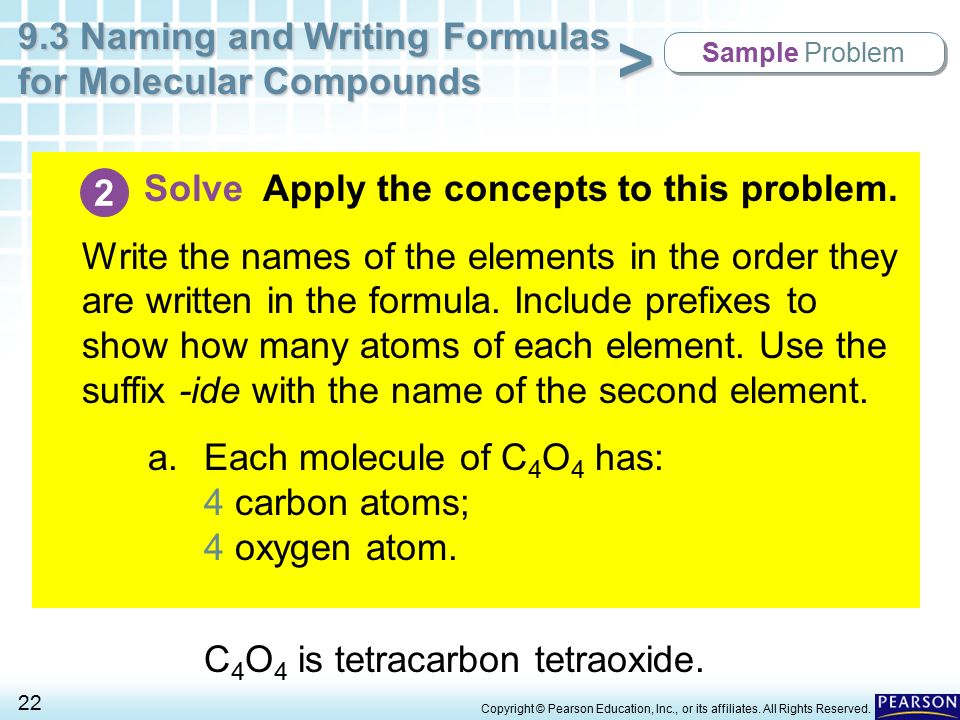 9.3 Naming and Writing Formulas for Molecular Compounds

>

Sample Problem

2 Solve Apply the concepts to this problem.

Write the names of the elements in the order they are written in the formula. Include prefixes to show how many atoms of each element. Use the suffix -ide with the name of the second element.

a. Each molecule of $C_4O_4$ has:
4 carbon atoms;
4 oxygen atom.

$C_4O_4$ is tetracarbon tetraoxide.

22

Copyright © Pearson Education, Inc., or its affiliates. All Rights Reserved.

PEARSON